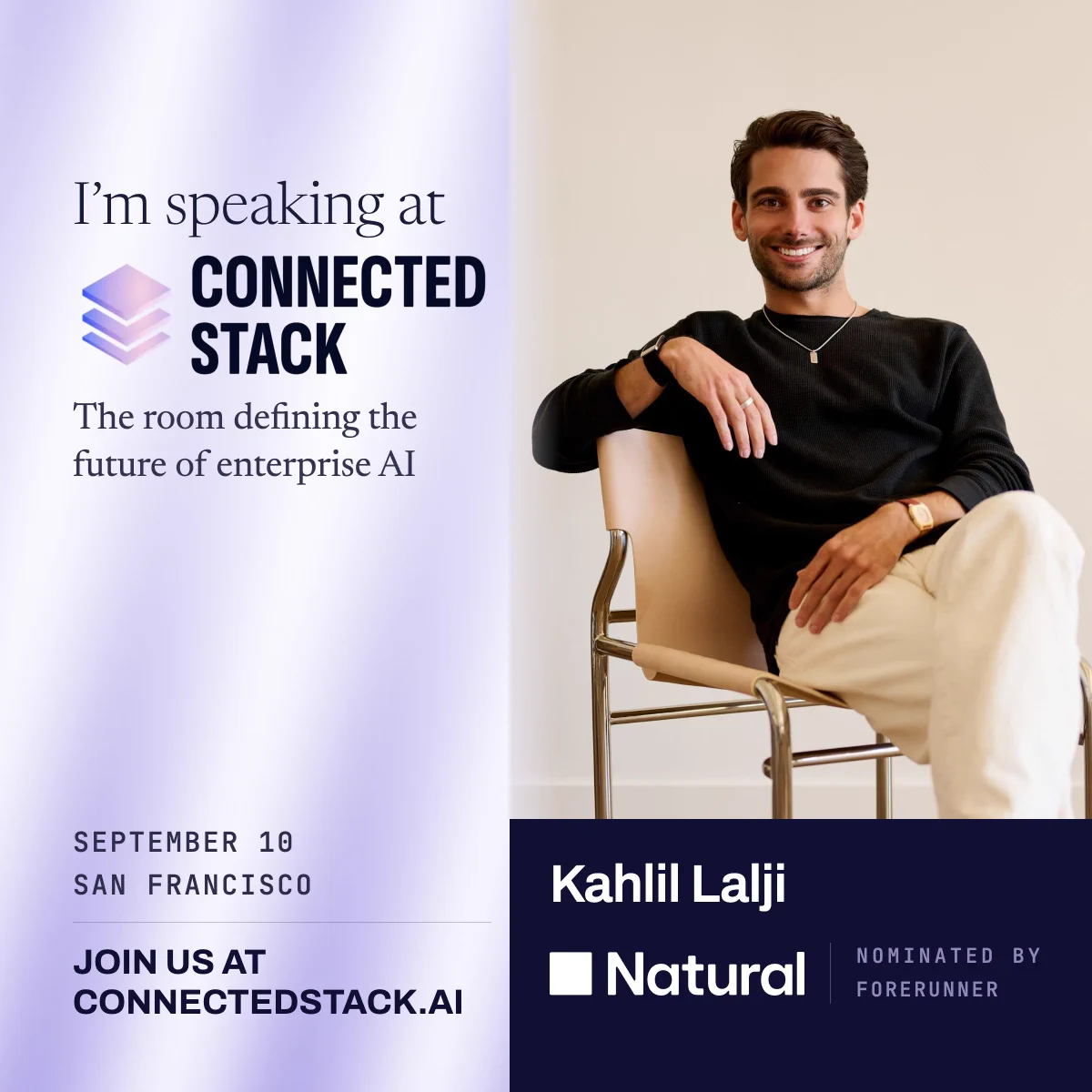 I'm speaking at

CONNECTED STACK

The room defining the future of enterprise AI

SEPTEMBER 10
SAN FRANCISCO

JOIN US AT CONNECTEDSTACK.AI

Kahlil Lalji

Natural

NOMINATED BY FORERUNNER